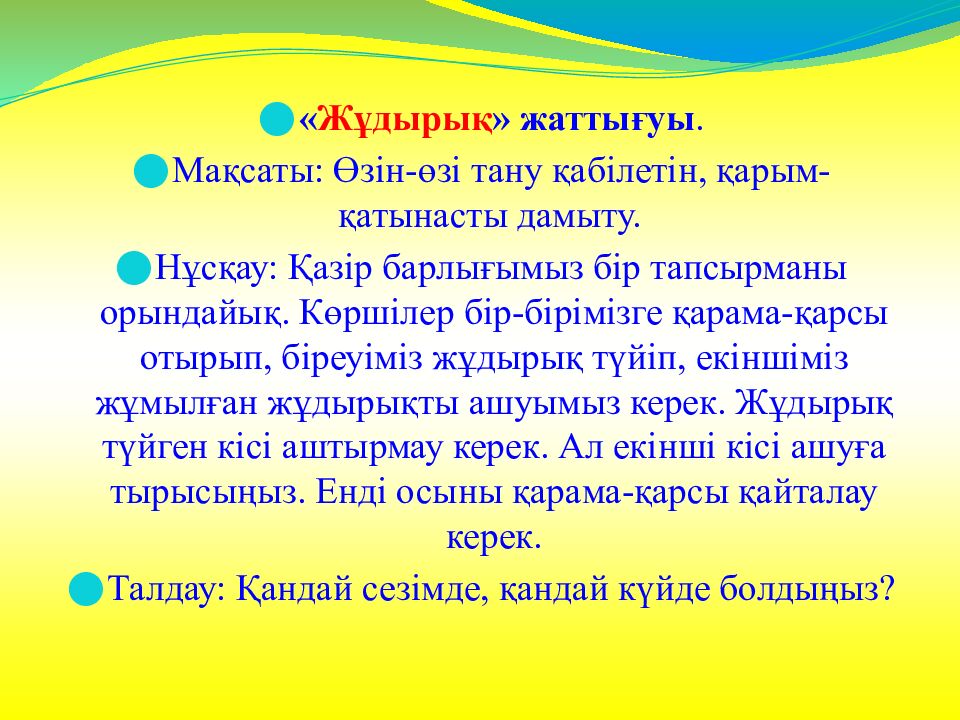 «Жұдырық» жаттығуы.

Мақсаты: Өзін-өзі тану қабілетін, қарым-қатынасты дамыту.

Нұсқау: Қазір барлығымыз бір тапсырманы орындайық. Көршілер бір-бірімізге қарама-қарсы отырып, біреуіміз жұдырық түйіп, екіншіміз жұмылған жұдырықты ашуымыз керек. Жұдырық түйген кісі аштырмау керек. Ал екінші кісі ашуға тырысыңыз. Енді осыны қарама-қарсы қайталау керек.

Талдау: Қандай сезімде, қандай күйде болдыңыз?